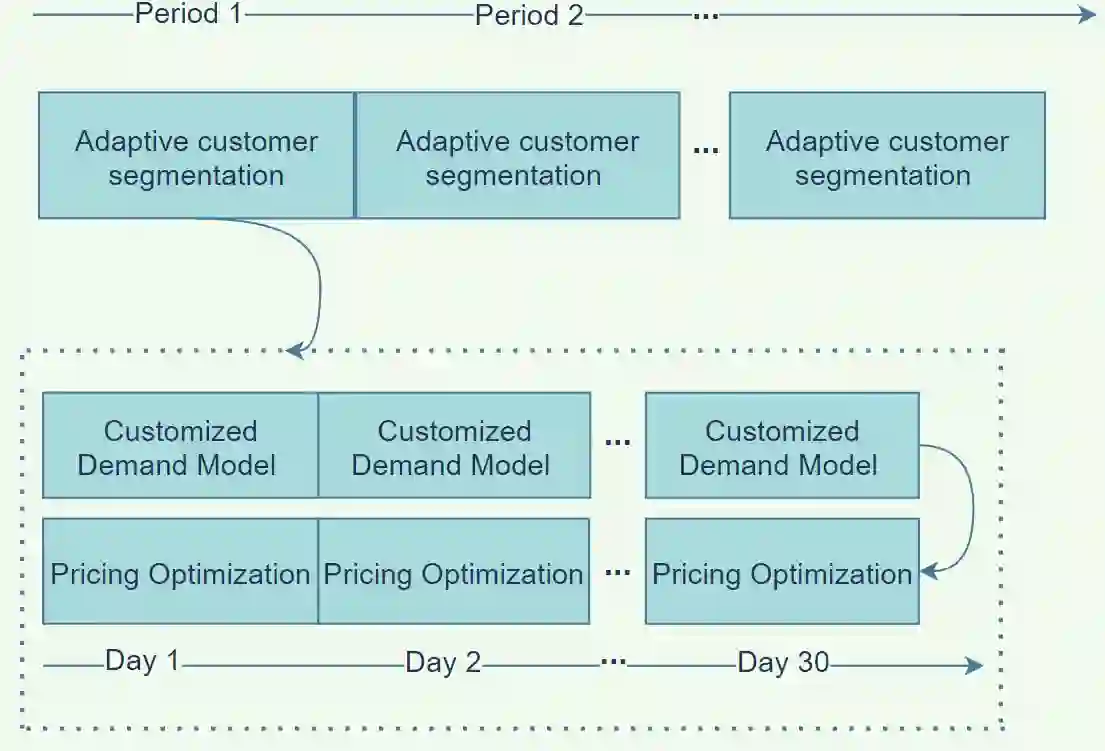 Period 1 Period 2 ...

Adaptive customer segmentation

Adaptive customer segmentation

...

Adaptive customer segmentation

Customized Demand Model

Customized Demand Model

...

Customized Demand Model

Pricing Optimization

Pricing Optimization

...

Pricing Optimization

Day 1 Day 2 ... Day 30